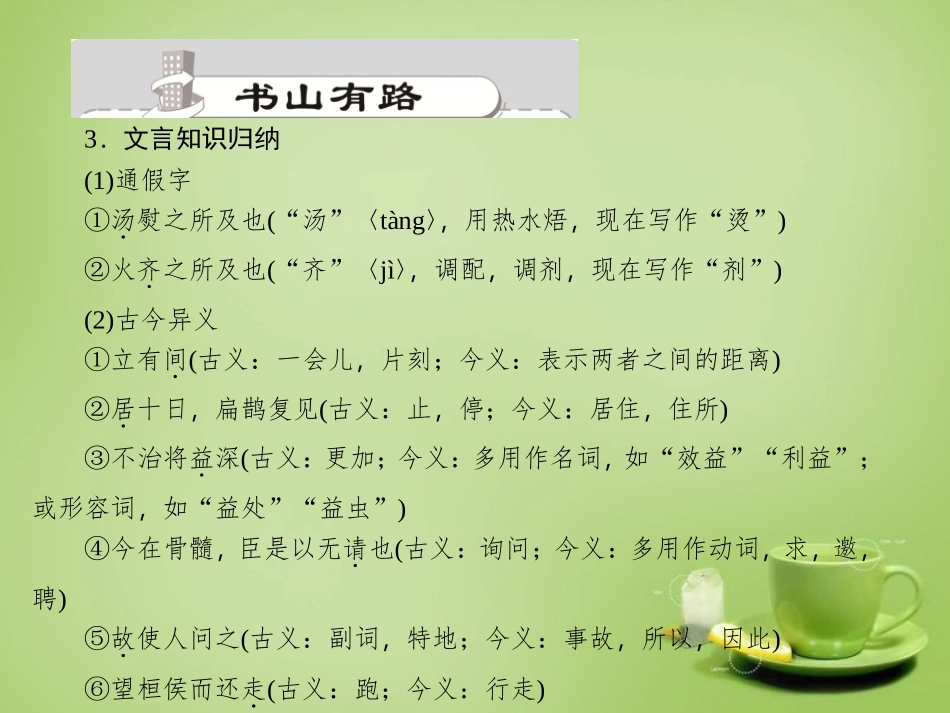 书山有路

3．文言知识归纳

(1)通假字

①汤熨之所及也(“汤”〈tàng〉，用热水焐，现在写作“烫”)

②火齐之所及也(“齐”〈jì〉，调配，调剂，现在写作“剂”)

(2)古今异义

①立有间(古义：一会儿，片刻；今义：表示两者之间的距离)

②居十日，扁鹊复见(古义：止，停；今义：居住，住所)

③不治将益深(古义：更加；今义：多用作名词，如“效益”“利益”；或形容词，如“益处”“益虫”)

④今在骨髓，臣是以无请也(古义：询问；今义：多用作动词，求，邀，聘)

⑤故使人问之(古义：副词，特地；今义：事故，所以，因此)

⑥望桓侯而还走(古义：跑；今义：行走)